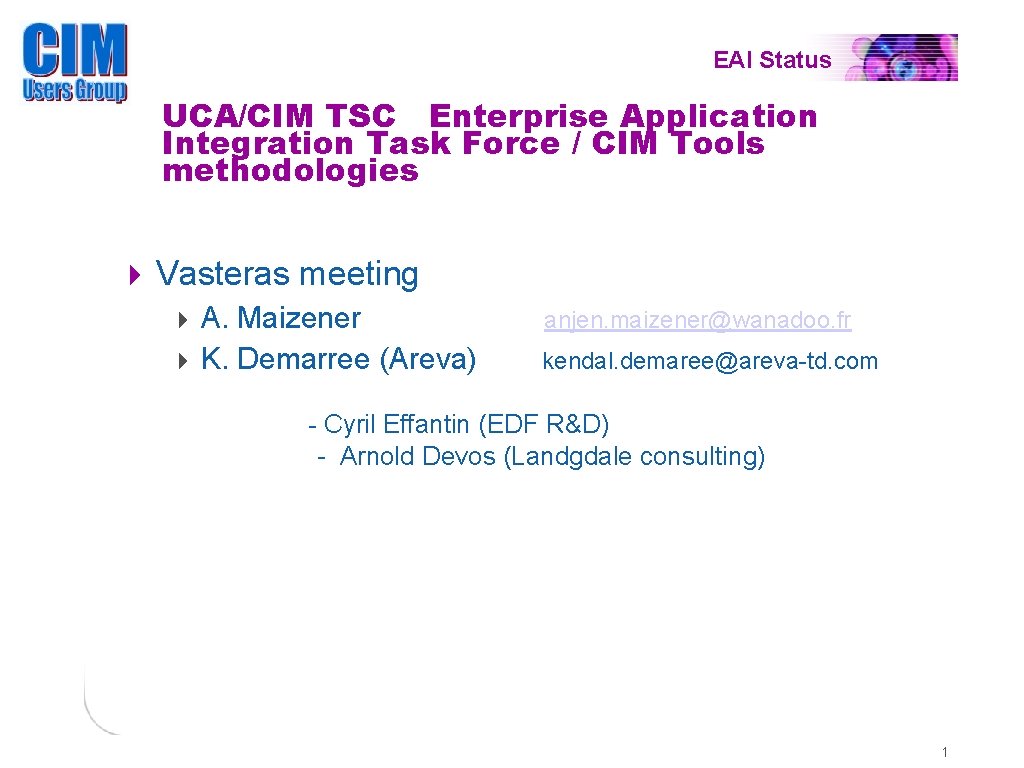 CIM
Users Group

EAI Status

UCA/CIM TSC Enterprise Application Integration Task Force / CIM Tools methodologies

Vasteras meeting

A. Maizener anjen.maizener@wanadoo.fr
K. Demarree (Areva) kendal.demaree@areva-td.com

- Cyril Effantin (EDF R&D)
- Arnold Devos (Landgdale consulting)

1